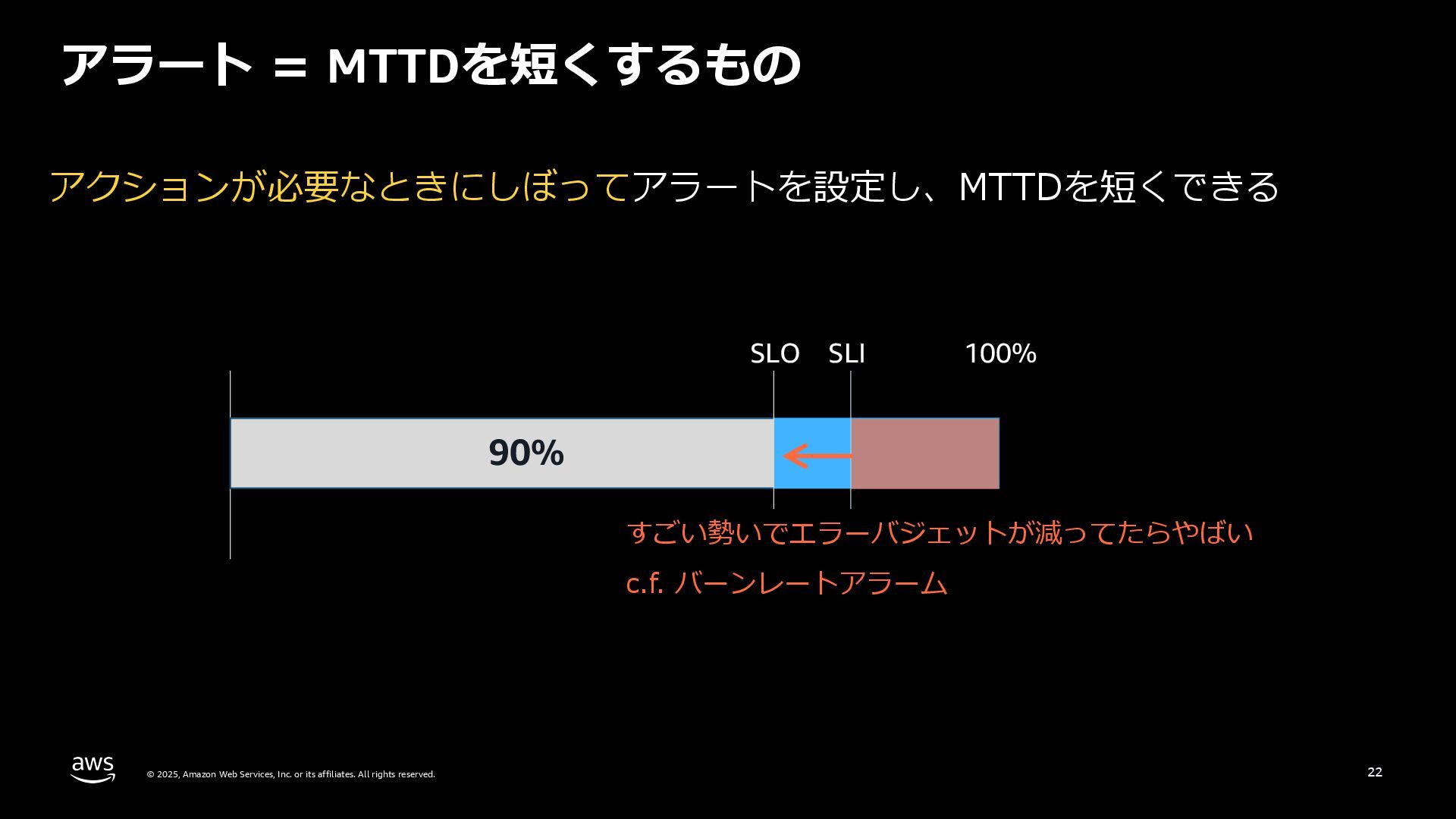 アラート = MTTDを短くするもの

アクションが必要なときにしぼってアラートを設定し、MTTDを短くできる

SLO SLI 100%

90%

すごい勢いでエラーバジェットが減ってたらやばい

c.f. バーンレートアラーム

aws

© 2025, Amazon Web Services, Inc. or its affiliates. All rights reserved.

22